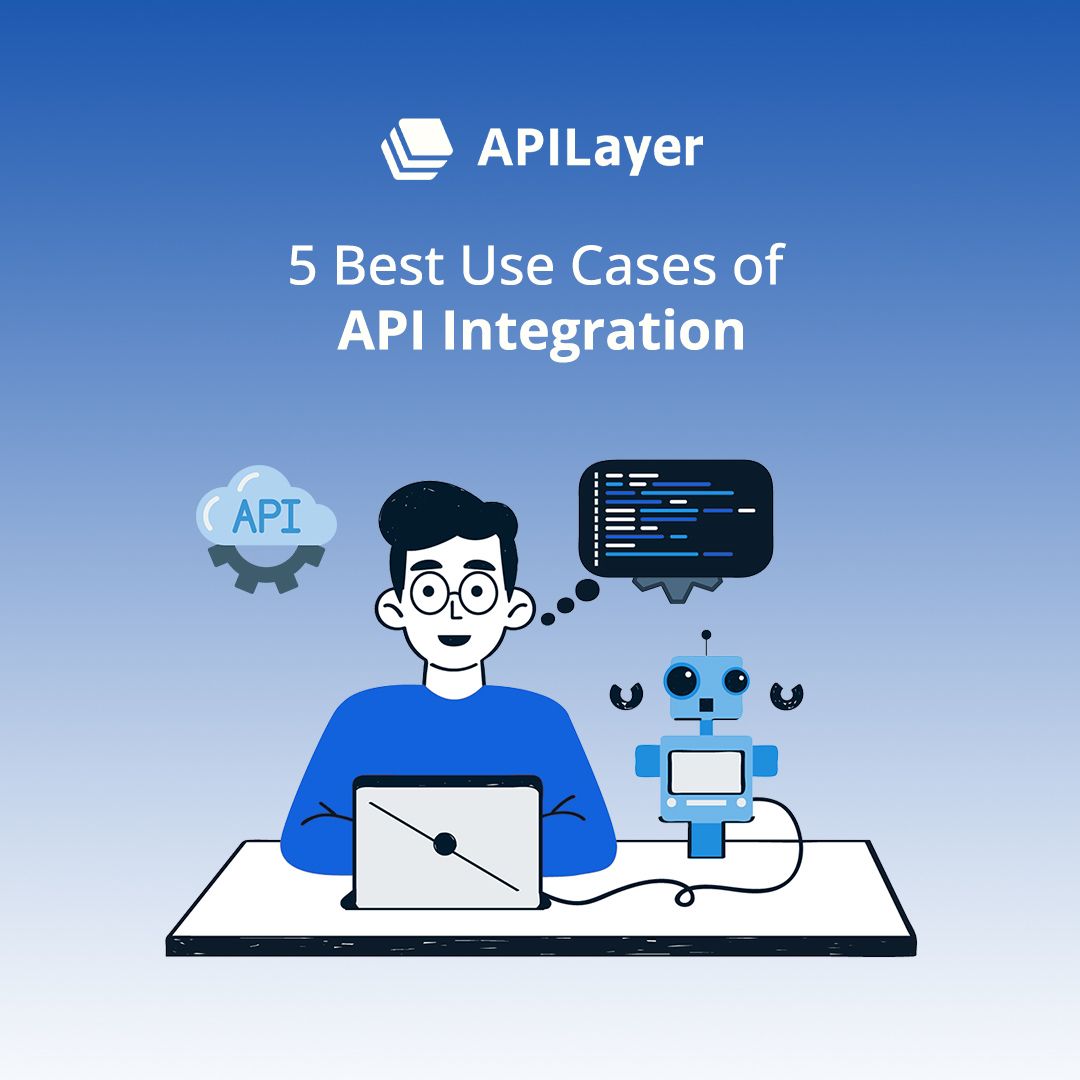 APILayer

5 Best Use Cases of
API Integration

API